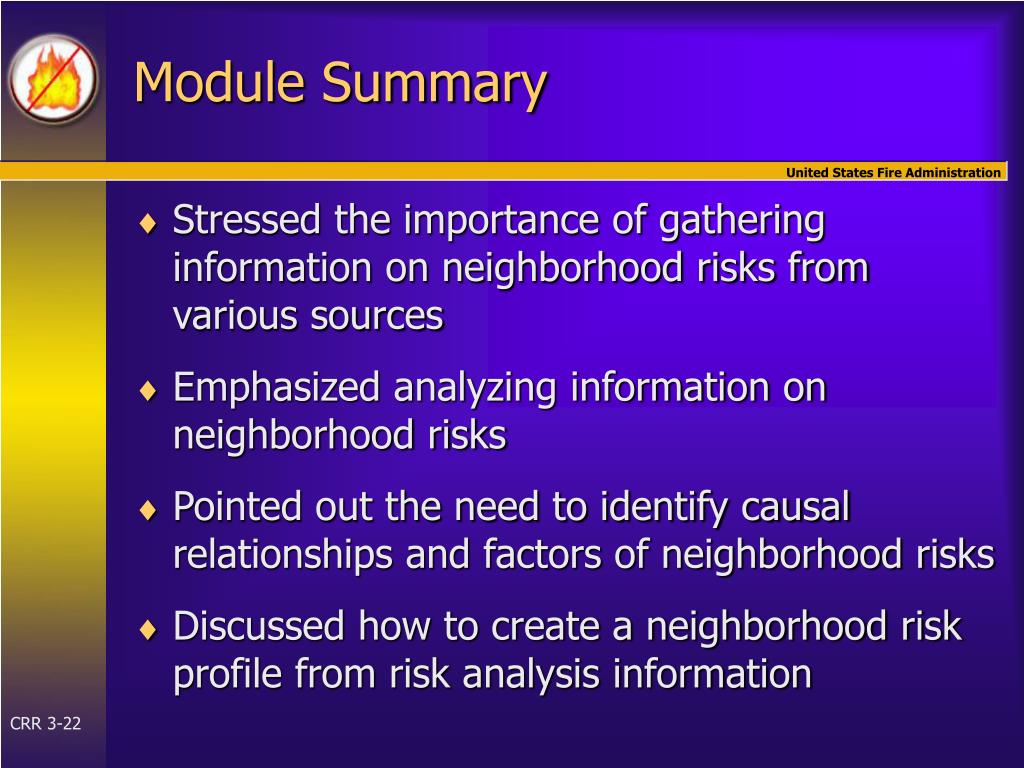 Module Summary

United States Fire Administration

♦ Stressed the importance of gathering information on neighborhood risks from various sources

♦ Emphasized analyzing information on neighborhood risks

♦ Pointed out the need to identify causal relationships and factors of neighborhood risks

♦ Discussed how to create a neighborhood risk profile from risk analysis information

CRR 3-22